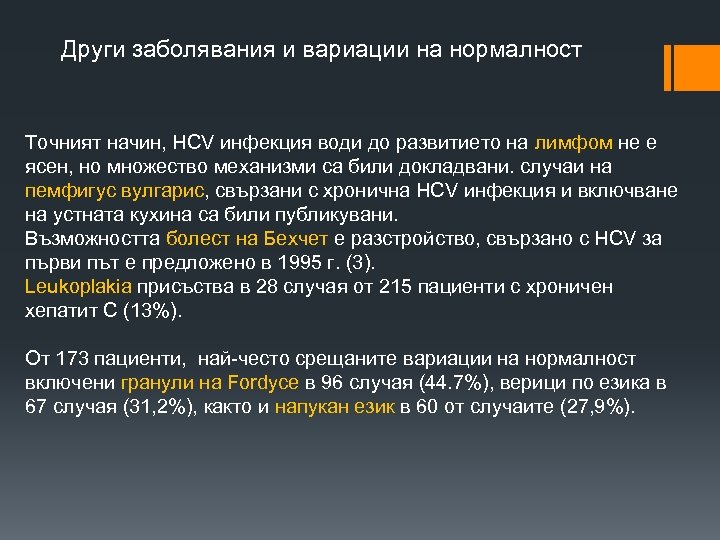 Други заболявания и вариации на нормалност

Точният начин, HCV инфекция води до развитието на лимфом не е ясен, но множество механизми са били докладвани. случаи на пемфигус вулгарис, свързани с хронична HCV инфекция и включване на устната кухина са били публикувани.
Възможността болест на Бехчет е разстройство, свързано с HCV за първи път е предложено в 1995 г. (3).
Leukoplakia присъства в 28 случая от 215 пациенти с хроничен хепатит С (13%).

От 173 пациенти, най-често срещаните вариации на нормалност включени гранули на Fordyce в 96 случая (44.7%), верици по езика в 67 случая (31,2%), както и напукан език в 60 от случаите (27,9%).